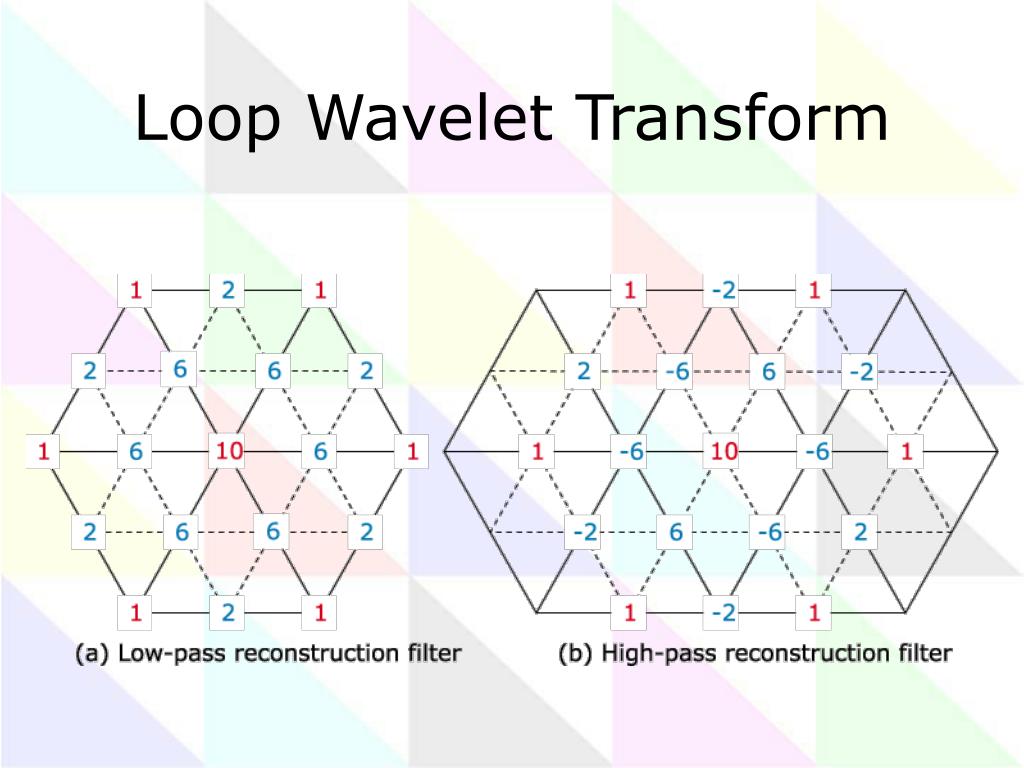 Loop Wavelet Transform

1 2 1
2 6 6 2
1 6 10 6 1
2 6 6 2
1 2 1

(a) Low-pass reconstruction filter

1 -2 1
2 -6 6 -2
1 -6 10 -6 1
-2 6 -6 2
1 -2 1

(b) High-pass reconstruction filter